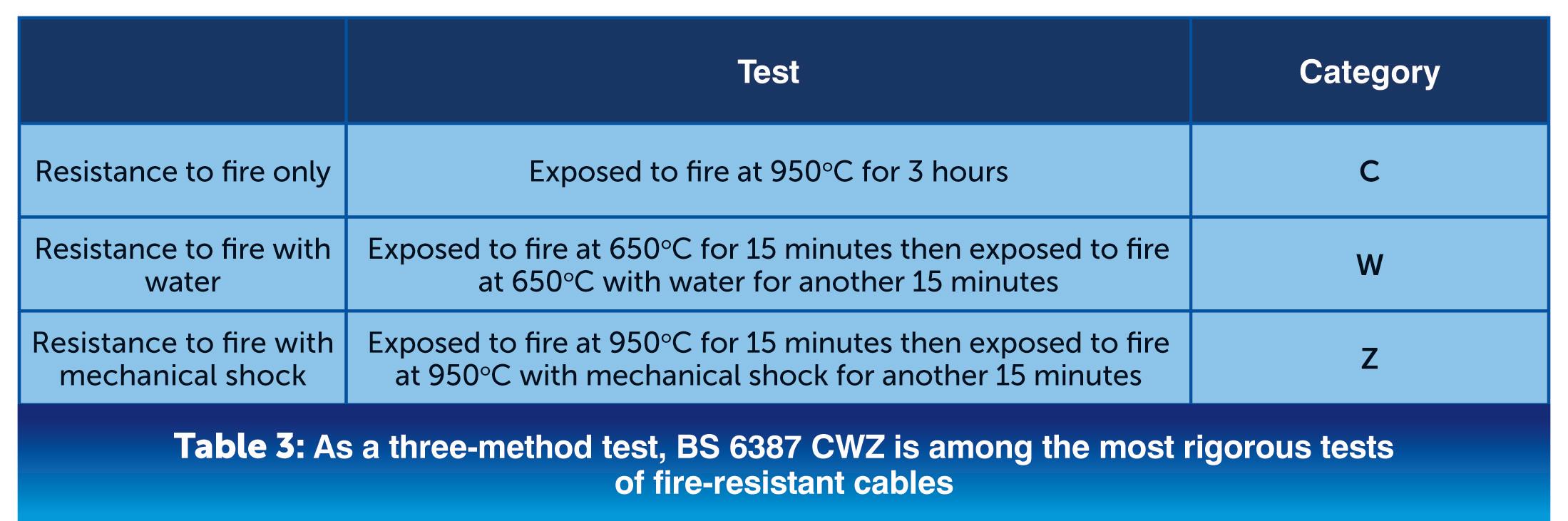 | | Test | Category |
|---|---|---|
| Resistance to fire only | Exposed to fire at 950°C for 3 hours | C |
| Resistance to fire with water | Exposed to fire at 650°C for 15 minutes then exposed to fire at 650°C with water for another 15 minutes | W |
| Resistance to fire with mechanical shock | Exposed to fire at 950°C for 15 minutes then exposed to fire at 950°C with mechanical shock for another 15 minutes | Z |

Table 3: As a three-method test, BS 6387 CWZ is among the most rigorous tests of fire-resistant cables